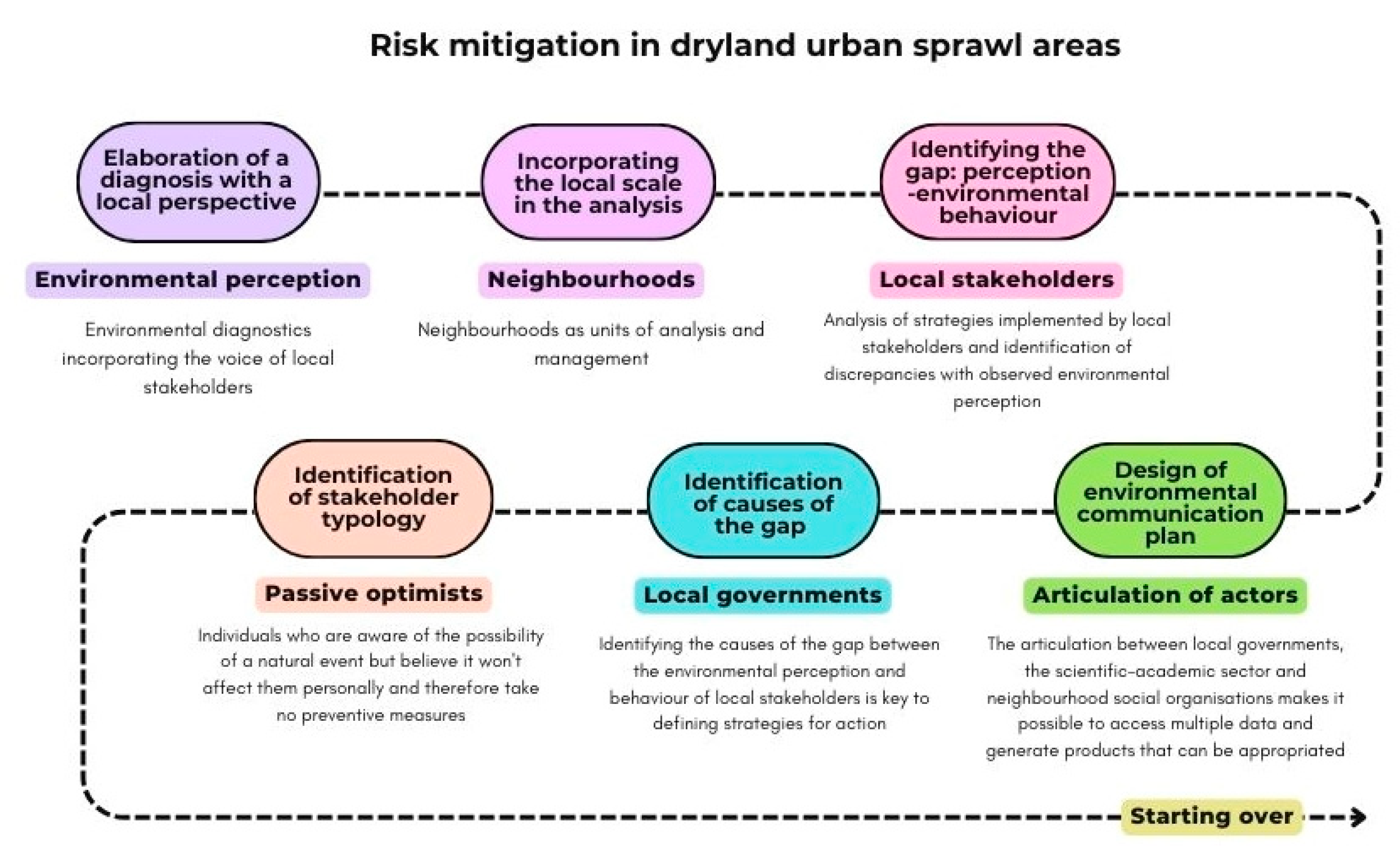 Risk mitigation in dryland urban sprawl areas

Elaboration of a diagnosis with a local perspective

Environmental perception

Environmental diagnostics incorporating the voice of local stakeholders

Incorporating the local scale in the analysis

Neighbourhoods

Neighbourhoods as units of analysis and management

Identifying the gap: perception -environmental behaviour

Local stakeholders

Analysis of strategies implemented by local stakeholders and identification of discrepancies with observed environmental perception

Identification of stakeholder typology

Passive optimists

Individuals who are aware of the possibility of a natural event but believe it won't affect them personally and therefore take no preventive measures

Identification of causes of the gap

Local governments

Identifying the causes of the gap between the environmental perception and behaviour of local stakeholders is key to defining strategies for action

Design of environmental communication plan

Articulation of actors

The articulation between local governments, the scientific-academic sector and neighbourhood social organisations makes it possible to access multiple data and generate products that can be appropriated

Starting over